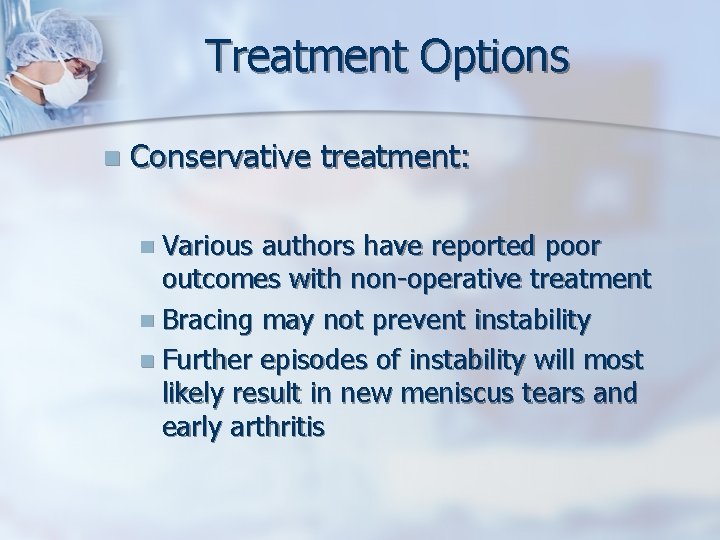 Treatment Options

Conservative treatment:

Various authors have reported poor outcomes with non-operative treatment

Bracing may not prevent instability

Further episodes of instability will most likely result in new meniscus tears and early arthritis